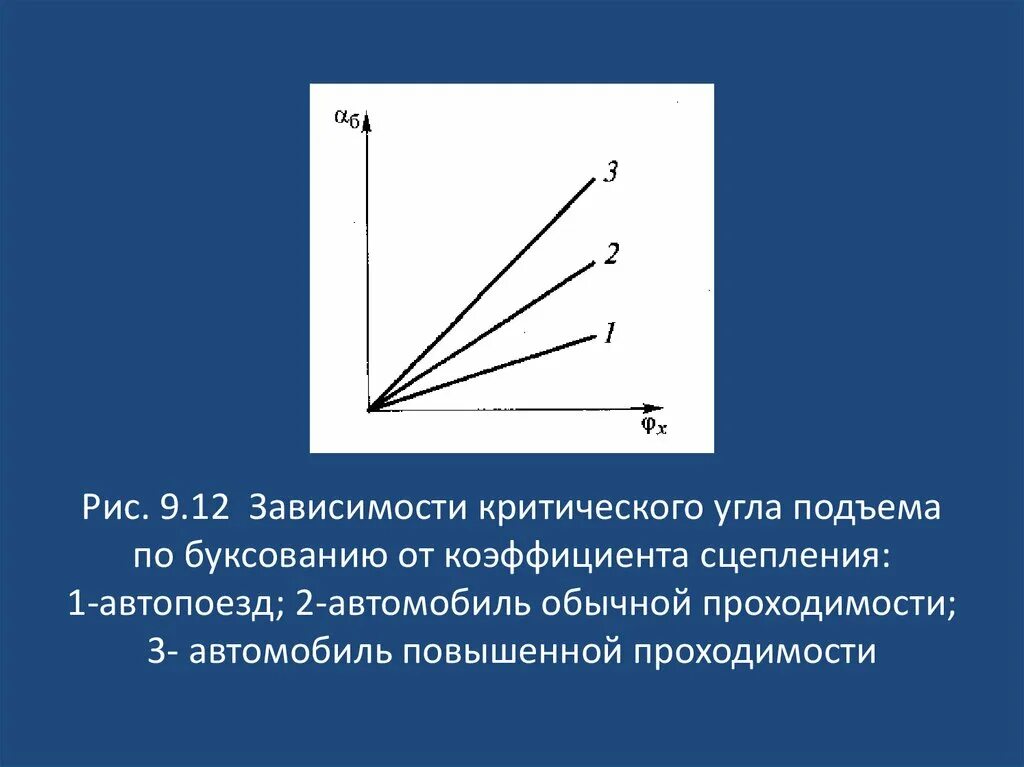 $\alpha_б$

3

2

1

$\varphi_x$

Рис. 9.12 Зависимости критического угла подъема по буксованию от коэффициента сцепления: 1-автопоезд; 2-автомобиль обычной проходимости; 3- автомобиль повышенной проходимости